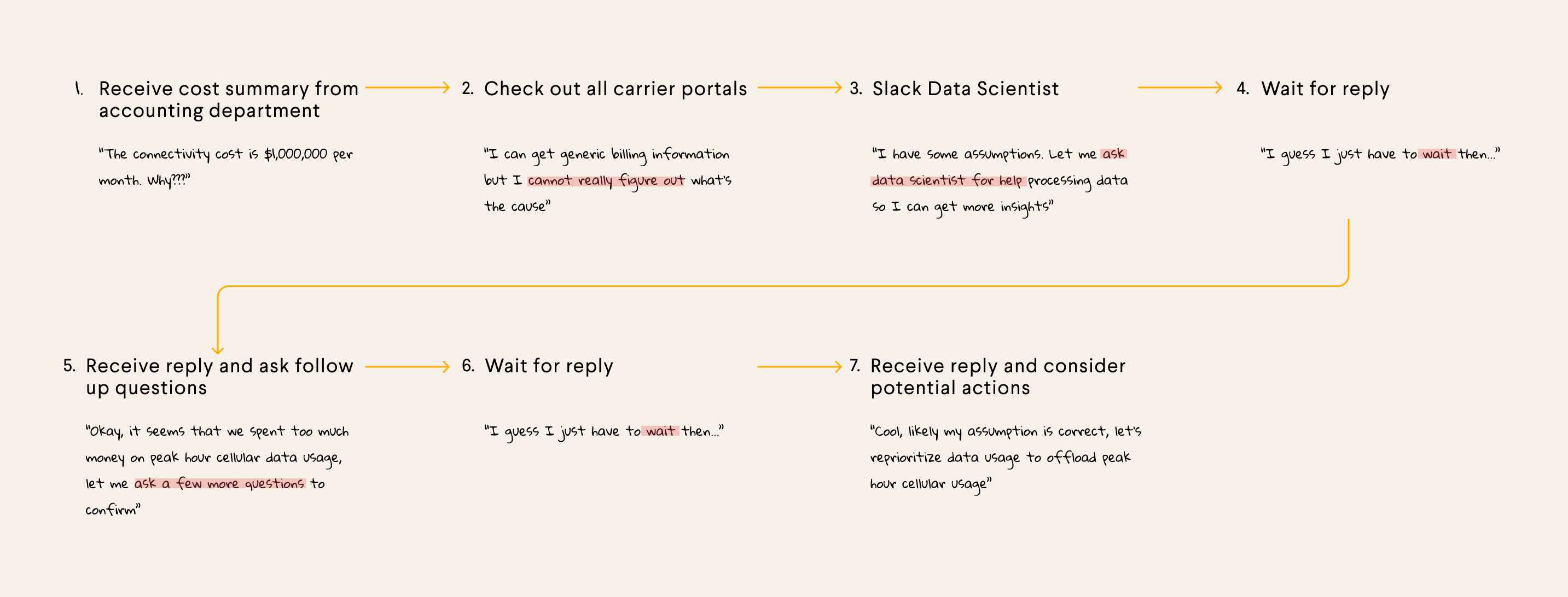 1. Receive cost summary from accounting department

"The connectivity cost is $1,000,000 per month. Why???"

2. Check out all carrier portals

"I can get generic billing information but I cannot really figure out what's the cause"

3. Slack Data Scientist

"I have some assumptions. Let me ask data scientist for help processing data so I can get more insights"

4. Wait for reply

"I guess I just have to wait then..."

5. Receive reply and ask follow up questions

"Okay, it seems that we spent too much money on peak hour cellular data usage, let me ask a few more questions to confirm"

6. Wait for reply

"I guess I just have to wait then..."

7. Receive reply and consider potential actions

"Cool, likely my assumption is correct, let's reprioritize data usage to offload peak hour cellular usage"